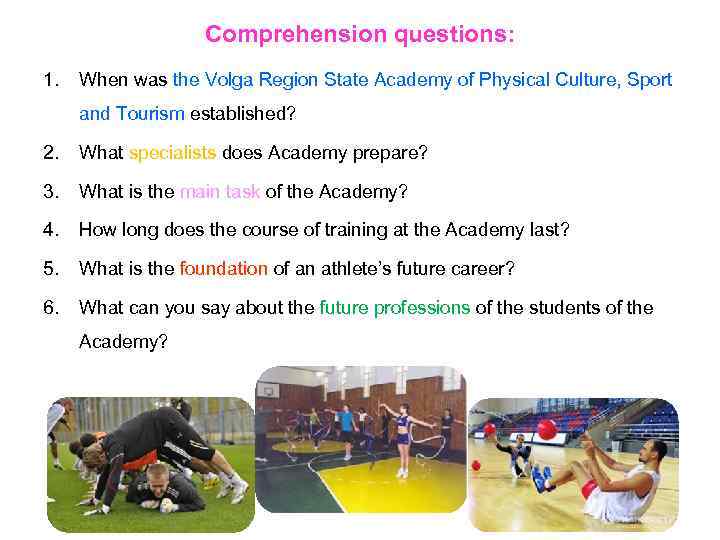 Comprehension questions:

1. When was the Volga Region State Academy of Physical Culture, Sport and Tourism established?
2. What specialists does Academy prepare?
3. What is the main task of the Academy?
4. How long does the course of training at the Academy last?
5. What is the foundation of an athlete's future career?
6. What can you say about the future professions of the students of the Academy?